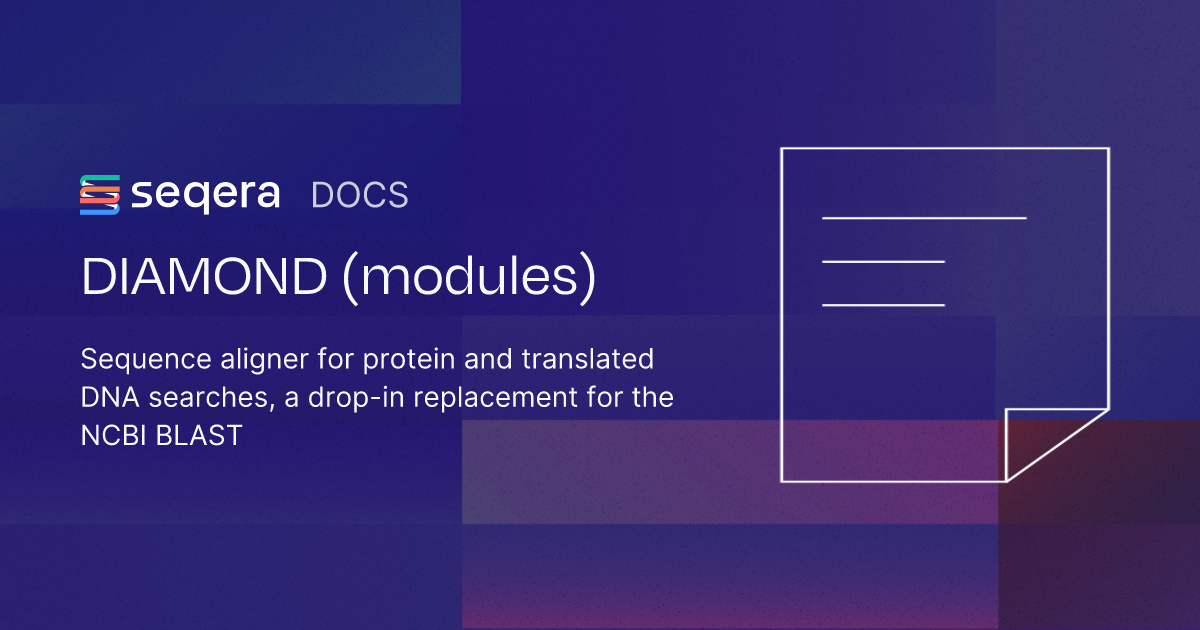 seqera DOCS

DIAMOND (modules)

Sequence aligner for protein and translated DNA searches, a drop-in replacement for the NCBI BLAST